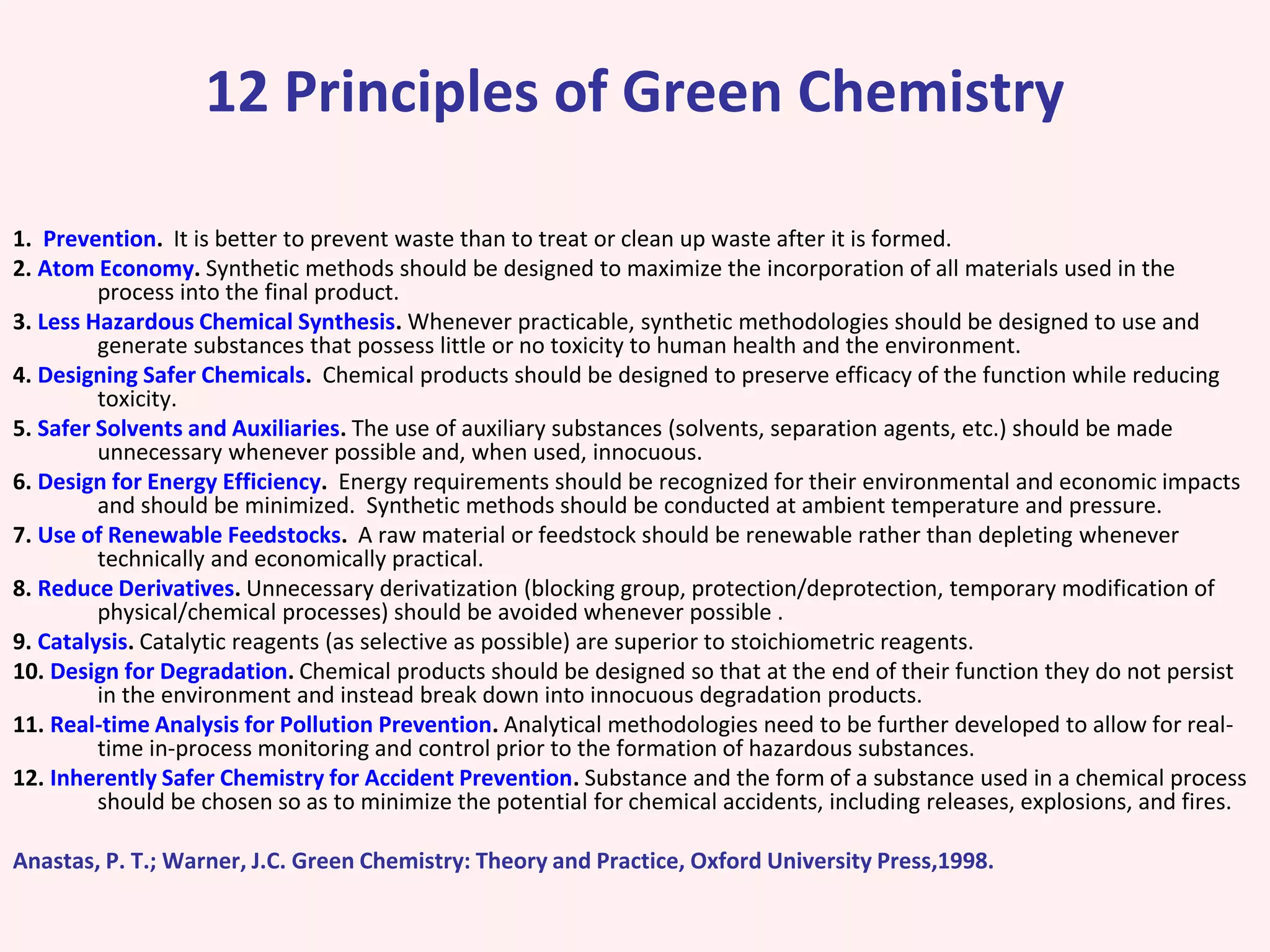 12 Principles of Green Chemistry

1. Prevention. It is better to prevent waste than to treat or clean up waste after it is formed.

2. Atom Economy. Synthetic methods should be designed to maximize the incorporation of all materials used in the process into the final product.

3. Less Hazardous Chemical Synthesis. Whenever practicable, synthetic methodologies should be designed to use and generate substances that possess little or no toxicity to human health and the environment.

4. Designing Safer Chemicals. Chemical products should be designed to preserve efficacy of the function while reducing toxicity.

5. Safer Solvents and Auxiliaries. The use of auxiliary substances (solvents, separation agents, etc.) should be made unnecessary whenever possible and, when used, innocuous.

6. Design for Energy Efficiency. Energy requirements should be recognized for their environmental and economic impacts and should be minimized. Synthetic methods should be conducted at ambient temperature and pressure.

7. Use of Renewable Feedstocks. A raw material or feedstock should be renewable rather than depleting whenever technically and economically practical.

8. Reduce Derivatives. Unnecessary derivatization (blocking group, protection/deprotection, temporary modification of physical/chemical processes) should be avoided whenever possible .

9. Catalysis. Catalytic reagents (as selective as possible) are superior to stoichiometric reagents.

10. Design for Degradation. Chemical products should be designed so that at the end of their function they do not persist in the environment and instead break down into innocuous degradation products.

11. Real-time Analysis for Pollution Prevention. Analytical methodologies need to be further developed to allow for real-time in-process monitoring and control prior to the formation of hazardous substances.

12. Inherently Safer Chemistry for Accident Prevention. Substance and the form of a substance used in a chemical process should be chosen so as to minimize the potential for chemical accidents, including releases, explosions, and fires.

Anastas, P. T.; Warner, J.C. Green Chemistry: Theory and Practice, Oxford University Press,1998.